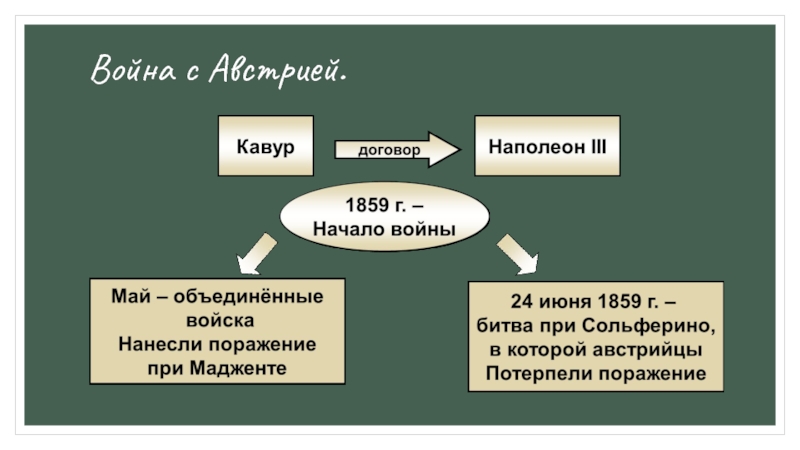 Война с Австрией.

Кавур

договор

Наполеон III

1859 г. – Начало войны

Май – объединённые войска Нанесли поражение при Мадженте

24 июня 1859 г. – битва при Сольферино, в которой австрийцы Потерпели поражение